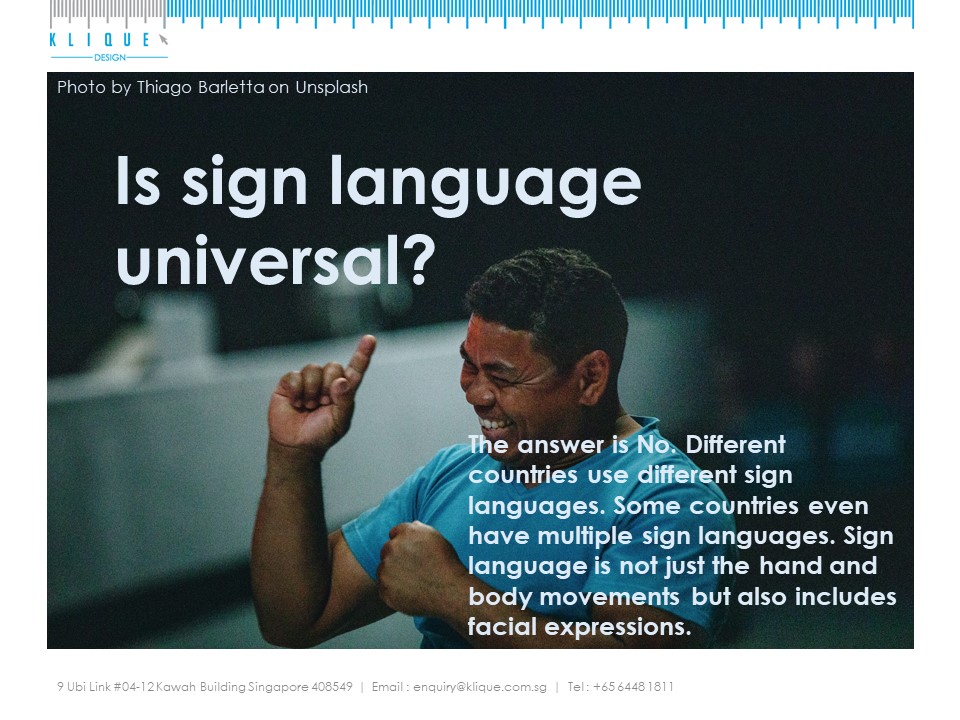 KLIQUE
DESIGN

Photo by Thiago Barletta on Unsplash

Is sign language universal?

The answer is No. Different countries use different sign languages. Some countries even have multiple sign languages. Sign language is not just the hand and body movements but also includes facial expressions.

9 Ubi Link #04-12 Kawah Building Singapore 408549 | Email : enquiry@klique.com.sg | Tel : +65 6448 1811